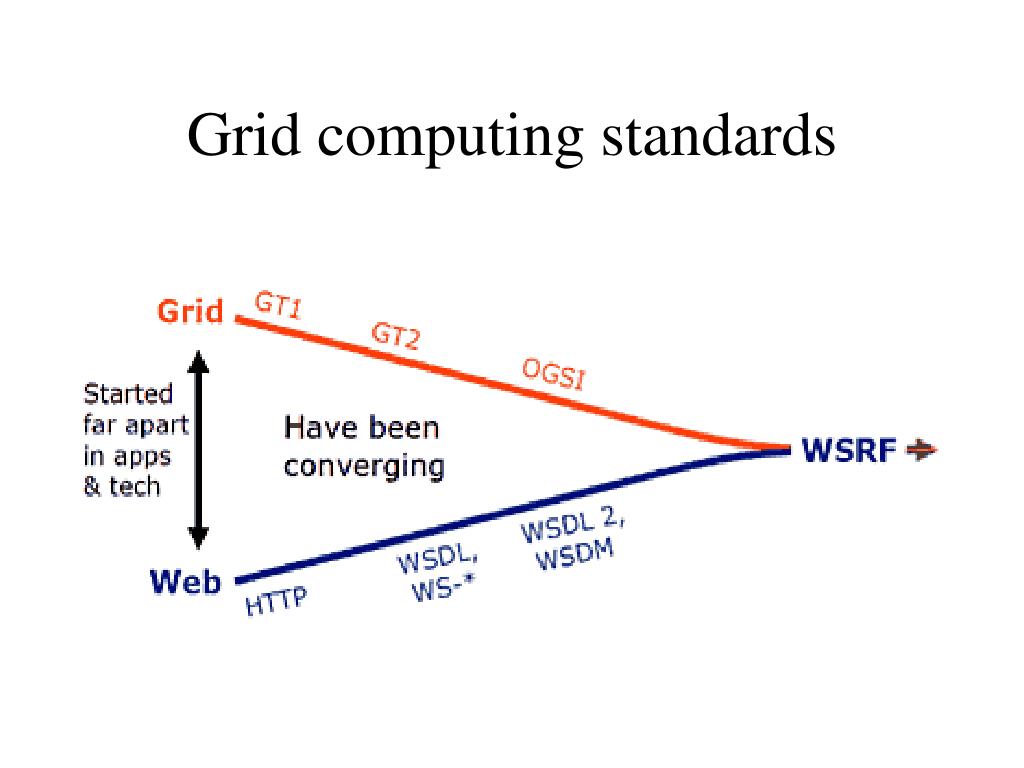 Grid computing standards

Grid
GT1
GT2
OGSI
Started far apart in apps & tech
Have been converging
WSRF
Web
HTTP
WSDL, WS-*
WSDL 2, WSDM